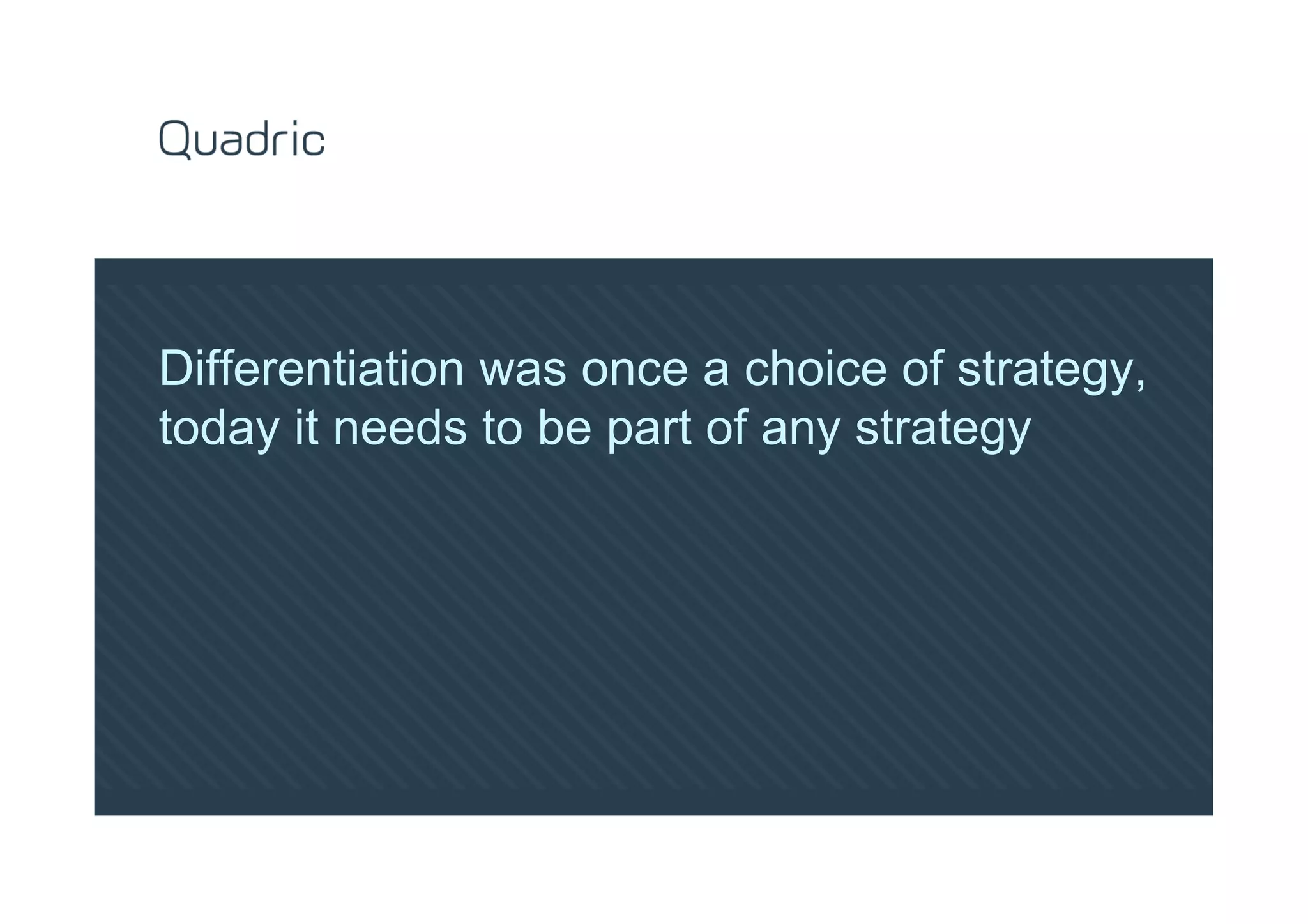 Quadric

Differentiation was once a choice of strategy, today it needs to be part of any strategy